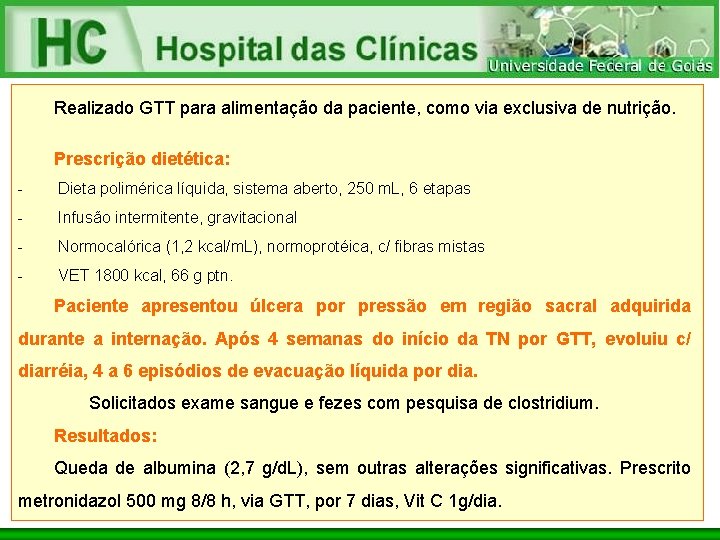 HC Hospital das Clínicas
Universidade Federal de Goiás

Realizado GTT para alimentação da paciente, como via exclusiva de nutrição.

Prescrição dietética:

- Dieta polimérica líquida, sistema aberto, 250 mL, 6 etapas
- Infusão intermitente, gravitacional
- Normocalórica (1,2 kcal/mL), normoprotéica, c/ fibras mistas
- VET 1800 kcal, 66 g ptn.

Paciente apresentou úlcera por pressão em região sacral adquirida durante a internação. Após 4 semanas do início da TN por GTT, evoluiu c/ diarréia, 4 a 6 episódios de evacuação líquida por dia.

Solicitados exame sangue e fezes com pesquisa de clostridium.

Resultados:

Queda de albumina (2,7 g/dL), sem outras alterações significativas. Prescrito metronidazol 500 mg 8/8 h, via GTT, por 7 dias, Vit C 1g/dia.